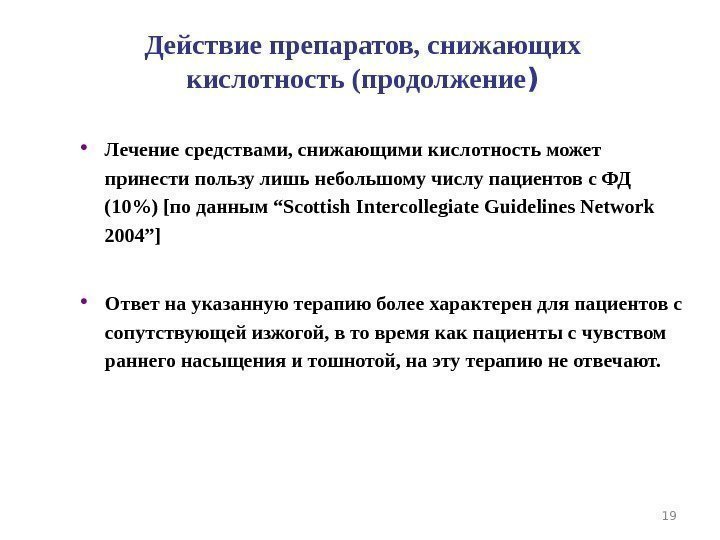 Действие препаратов, снижающих кислотность (продолжение)

• Лечение средствами, снижающими кислотность может принести пользу лишь небольшому числу пациентов с ФД (10%) [по данным “Scottish Intercollegiate Guidelines Network 2004”]

• Ответ на указанную терапию более характерен для пациентов с сопутствующей изжогой, в то время как пациенты с чувством раннего насыщения и тошнотой, на эту терапию не отвечают.

19